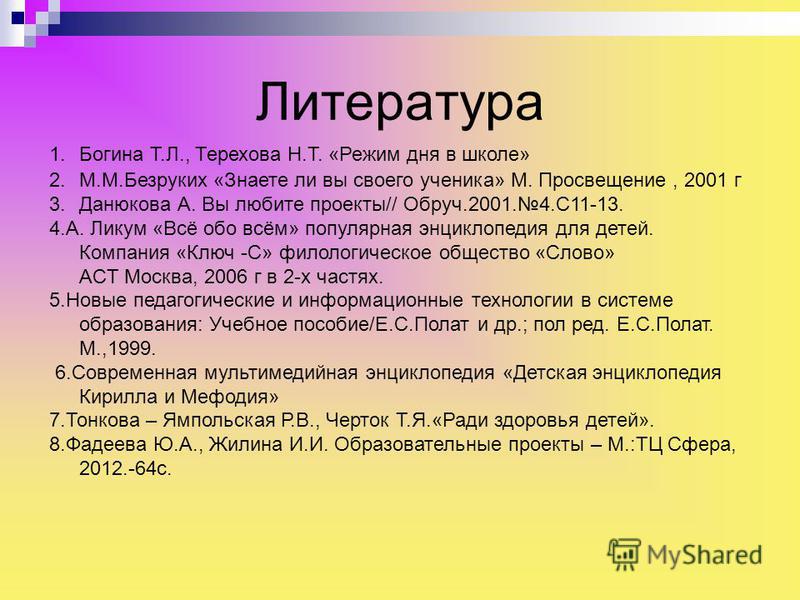 Литература

1. Богина Т.Л., Терехова Н.Т. «Режим дня в школе»
2. М.М.Безруких «Знаете ли вы своего ученика» М. Просвещение , 2001 г
3. Данюкова А. Вы любите проекты// Обруч.2001.№4.С11-13.
4.А. Ликум «Всё обо всём» популярная энциклопедия для детей. Компания «Ключ -С» филологическое общество «Слово» АСТ Москва, 2006 г в 2-х частях.
5.Новые педагогические и информационные технологии в системе образования: Учебное пособие/Е.С.Полат и др.; пол ред. Е.С.Полат. М.,1999.
6.Современная мультимедийная энциклопедия «Детская энциклопедия Кирилла и Мефодия»
7.Тонкова – Ямпольская Р.В., Черток Т.Я.«Ради здоровья детей».
8.Фадеева Ю.А., Жилина И.И. Образовательные проекты – М.:ТЦ Сфера, 2012.-64с.

MyShared